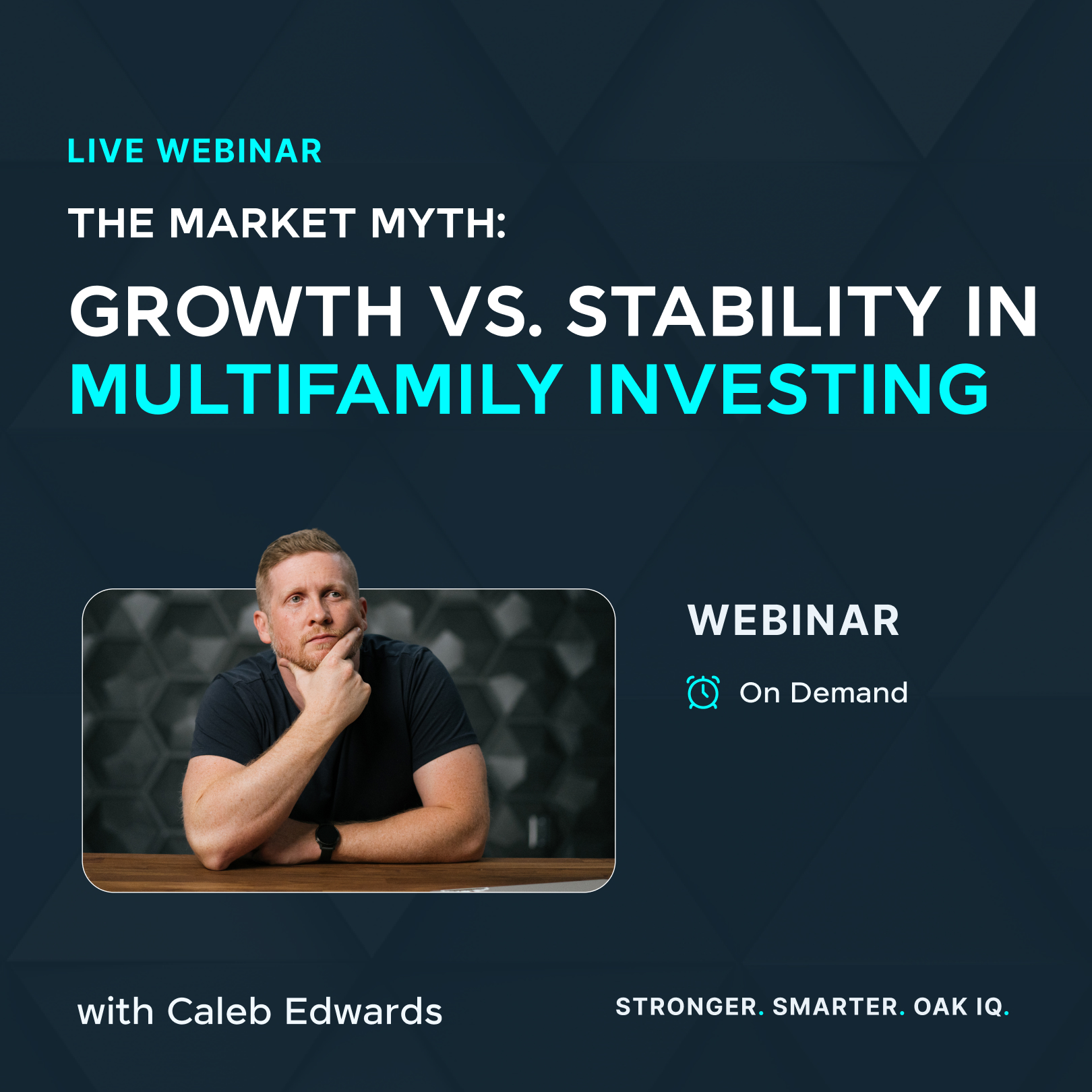 LIVE WEBINAR

THE MARKET MYTH:

GROWTH VS. STABILITY IN MULTIFAMILY INVESTING

WEBINAR

On Demand

with Caleb Edwards

STRONGER. SMARTER. OAK IQ.